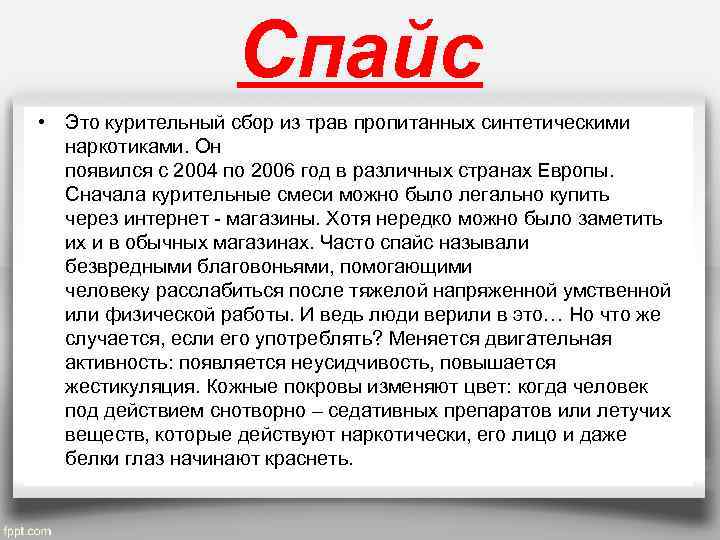 Спайс

• Это курительный сбор из трав пропитанных синтетическими наркотиками. Он появился с 2004 по 2006 год в различных странах Европы. Сначала курительные смеси можно было легально купить через интернет - магазины. Хотя нередко можно было заметить их и в обычных магазинах. Часто спайс называли безвредными благовоньями, помогающими человеку расслабиться после тяжелой напряженной умственной или физической работы. И ведь люди верили в это… Но что же случается, если его употреблять? Меняется двигательная активность: появляется неусидчивость, повышается жестикуляция. Кожные покровы изменяют цвет: когда человек под действием снотворно – седативных препаратов или летучих веществ, которые действуют наркотически, его лицо и даже белки глаз начинают краснеть.

fppt.com